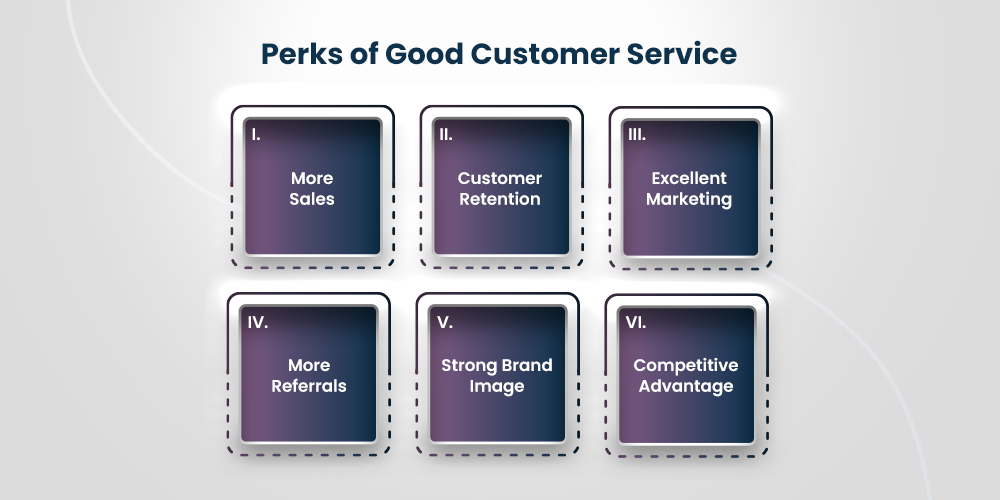 Perks of Good Customer Service

I.
More Sales

II.
Customer Retention

III.
Excellent Marketing

IV.
More Referrals

V.
Strong Brand Image

VI.
Competitive Advantage